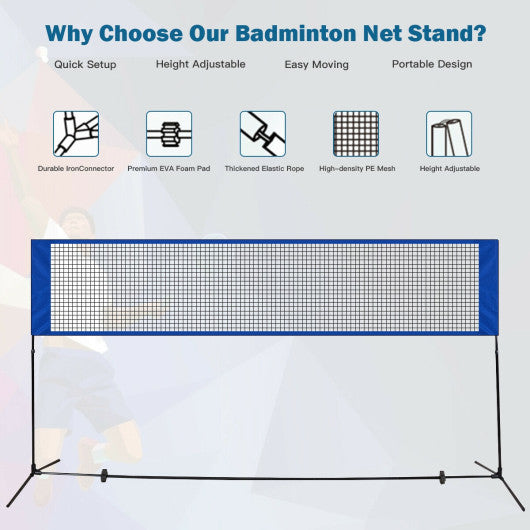 Why Choose Our Badminton Net Stand?

Quick Setup
Height Adjustable
Easy Moving
Portable Design

Durable IronConnector
Premium EVA Foam Pad
Thickened Elastic Rope
High-density PE Mesh
Height Adjustable